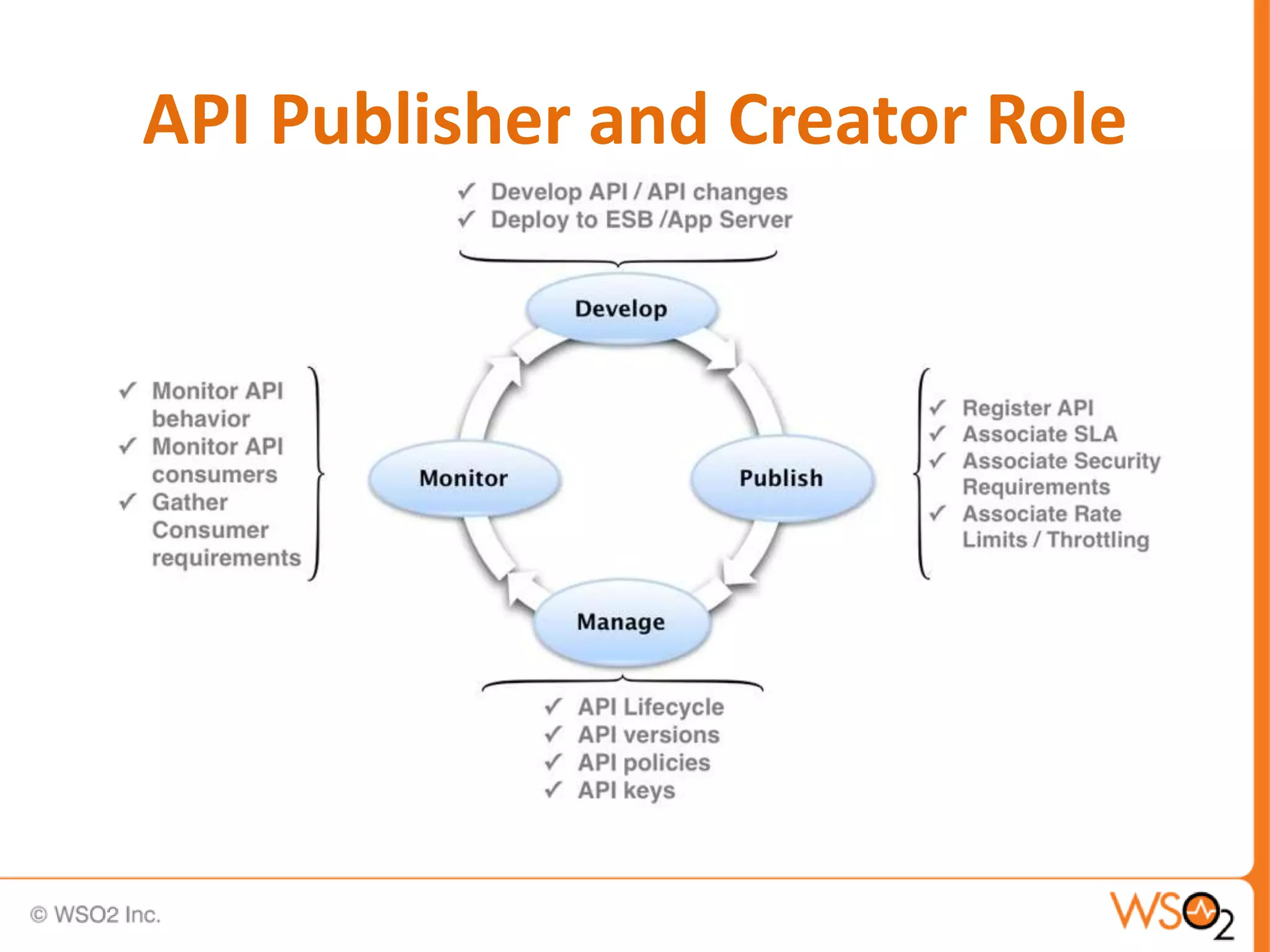 API Publisher and Creator Role

✓ Develop API / API changes
✓ Deploy to ESB /App Server

Develop

✓ Monitor API behavior
✓ Monitor API consumers
✓ Gather Consumer requirements

Monitor

Publish

✓ Register API
✓ Associate SLA
✓ Associate Security Requirements
✓ Associate Rate Limits / Throttling

Manage

✓ API Lifecycle
✓ API versions
✓ API policies
✓ API keys

© WSO2 Inc.

WSO2